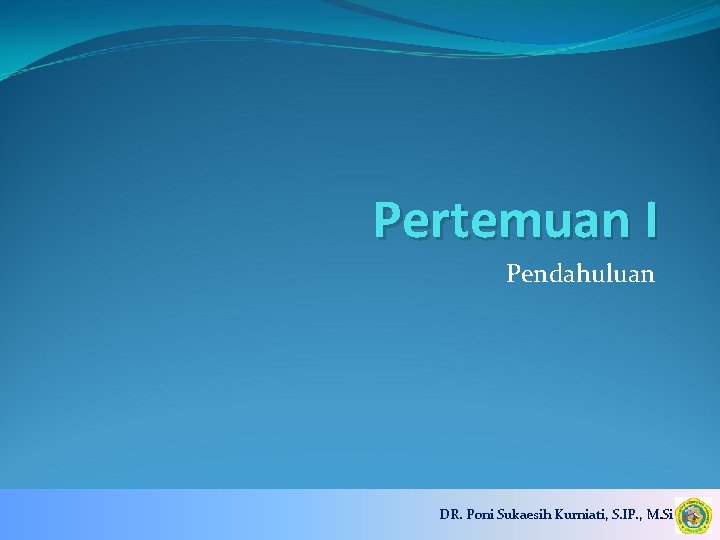 Pertemuan I

Pendahuluan

DR. Poni Sukaesih Kurniati, S.IP., M.Si